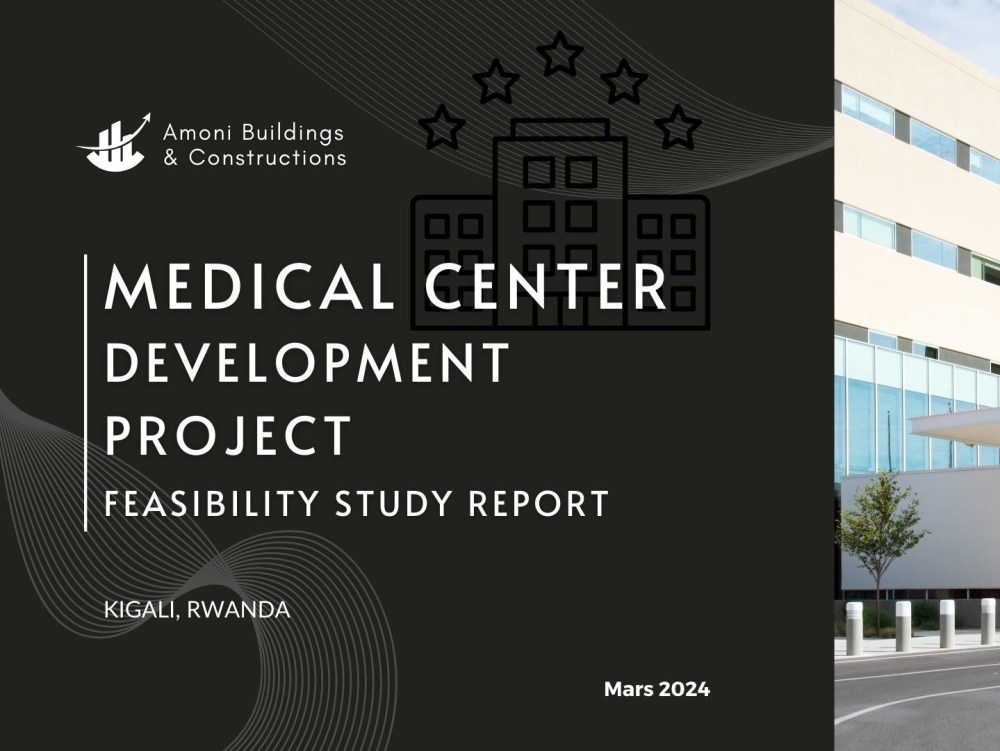 Amoni Buildings
& Constructions

MEDICAL CENTER
DEVELOPMENT
PROJECT
FEASIBILITY STUDY REPORT

KIGALI, RWANDA

Mars 2024